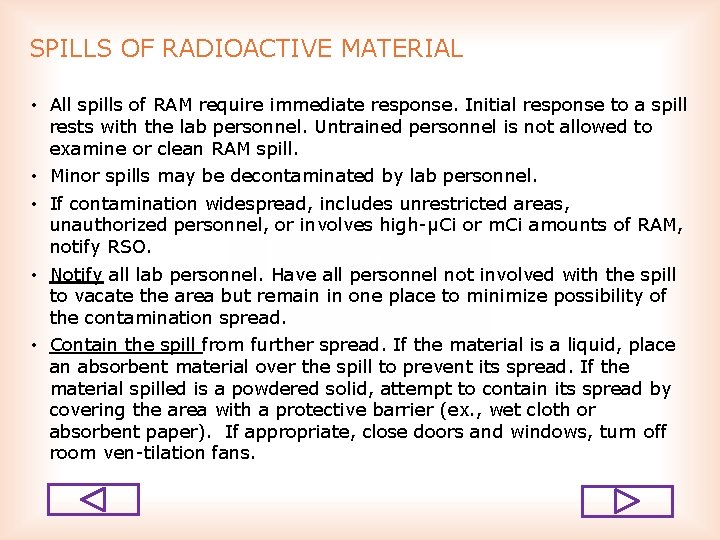 SPILLS OF RADIOACTIVE MATERIAL

• All spills of RAM require immediate response. Initial response to a spill rests with the lab personnel. Untrained personnel is not allowed to examine or clean RAM spill.

• Minor spills may be decontaminated by lab personnel.

• If contamination widespread, includes unrestricted areas, unauthorized personnel, or involves high-μCi or mCi amounts of RAM, notify RSO.

• Notify all lab personnel. Have all personnel not involved with the spill to vacate the area but remain in one place to minimize possibility of the contamination spread.

• Contain the spill from further spread. If the material is a liquid, place an absorbent material over the spill to prevent its spread. If the material spilled is a powdered solid, attempt to contain its spread by covering the area with a protective barrier (ex., wet cloth or absorbent paper). If appropriate, close doors and windows, turn off room ven-tilation fans.